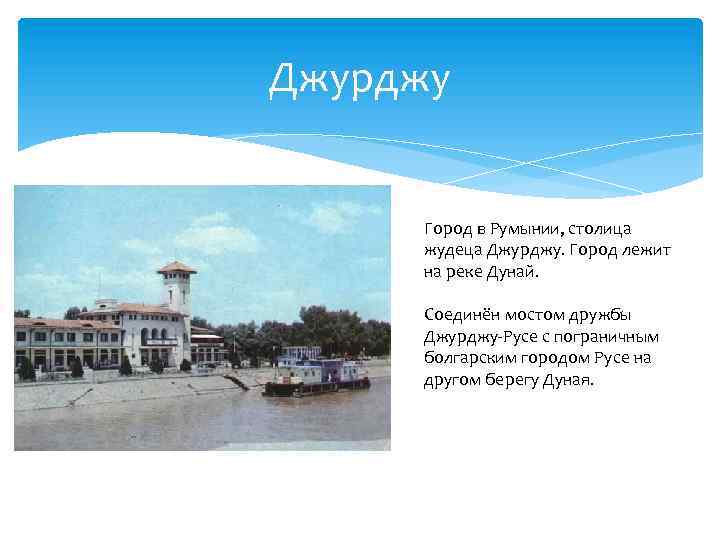 Джурджу

Город в Румынии, столица жудеца Джурджу. Город лежит на реке Дунай.

Соединён мостом дружбы Джурджу-Русе с пограничным болгарским городом Русе на другом берегу Дуная.